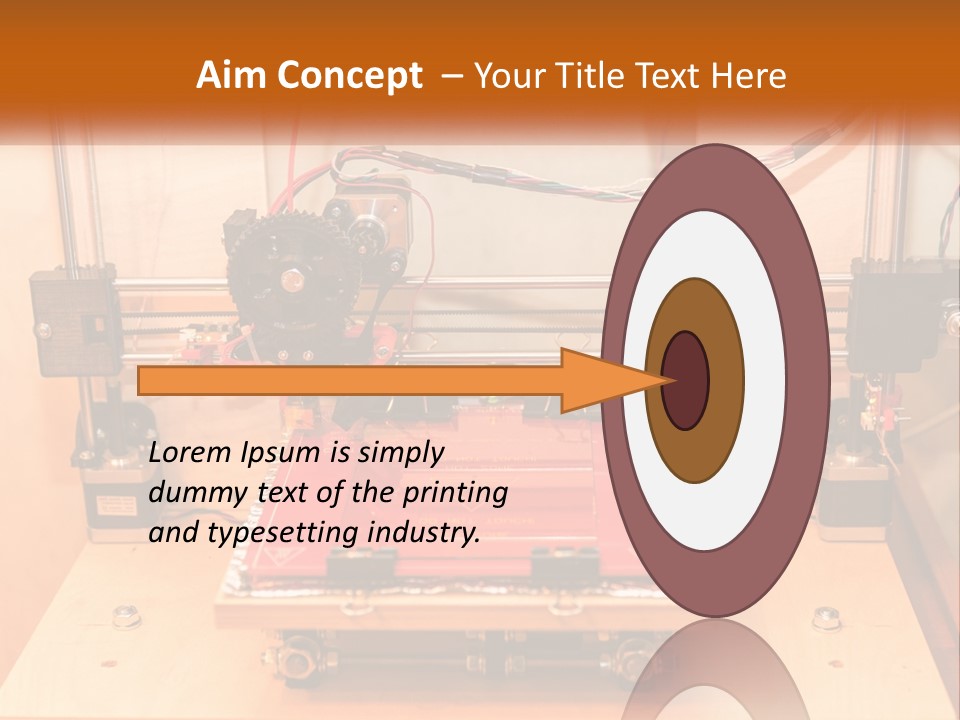 Aim Concept – Your Title Text Here

Lorem Ipsum is simply dummy text of the printing and typesetting industry.